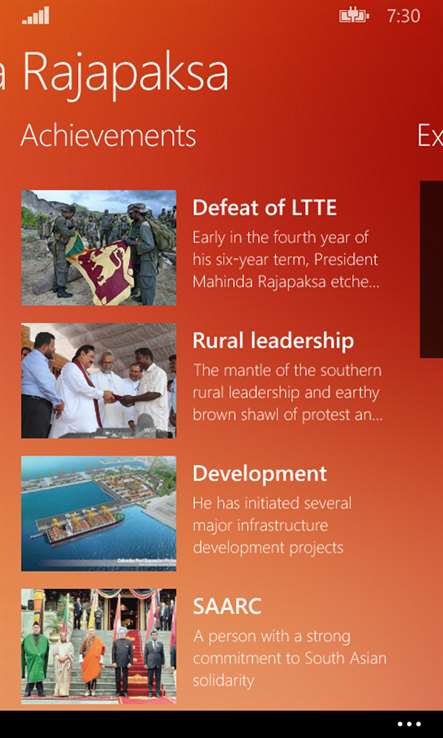 7:30

a Rajapaksa

Achievements

Ex

Defeat of LTTE
Early in the fourth year of his six-year term, President Mahinda Rajapaksa etche...

Rural leadership
The mantle of the southern rural leadership and earthy brown shawl of protest an...

Development
He has initiated several major infrastructure development projects

SAARC
A person with a strong commitment to South Asian solidarity

...